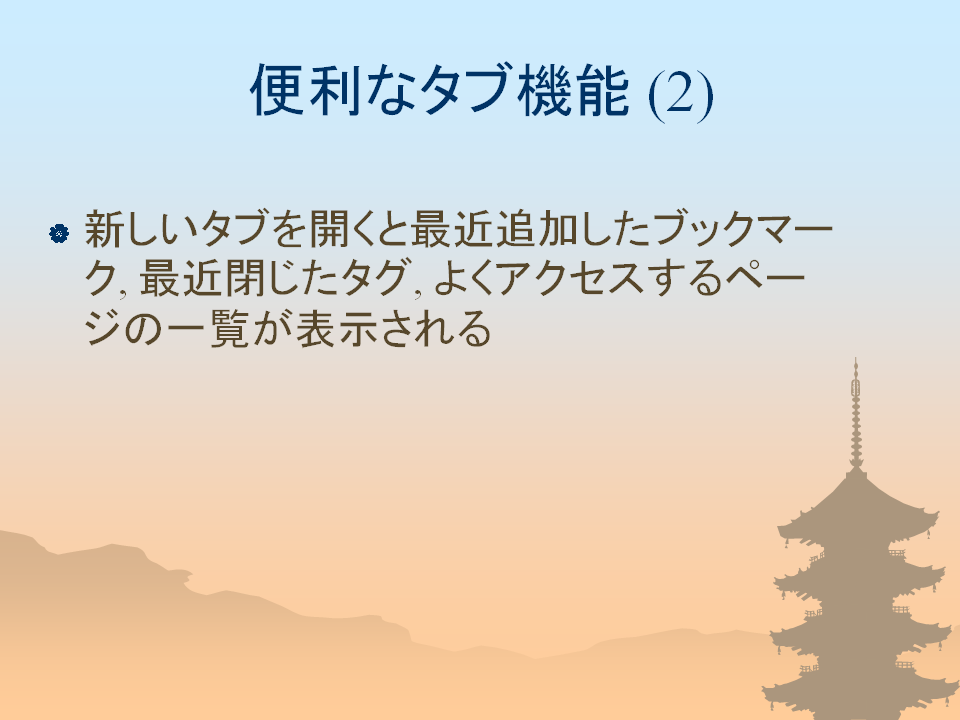 便利なタブ機能 (2)

新しいタブを開くと最近追加したブックマーク, 最近閉じたタグ, よくアクセスするページの一覧が表示される